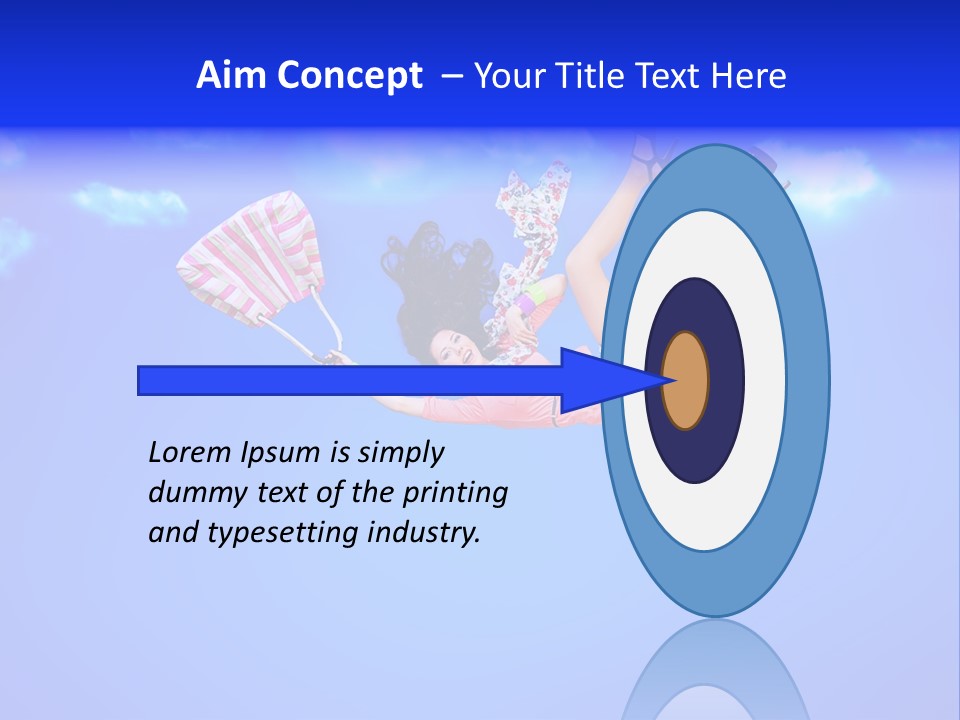 Aim Concept – Your Title Text Here

Lorem Ipsum is simply dummy text of the printing and typesetting industry.